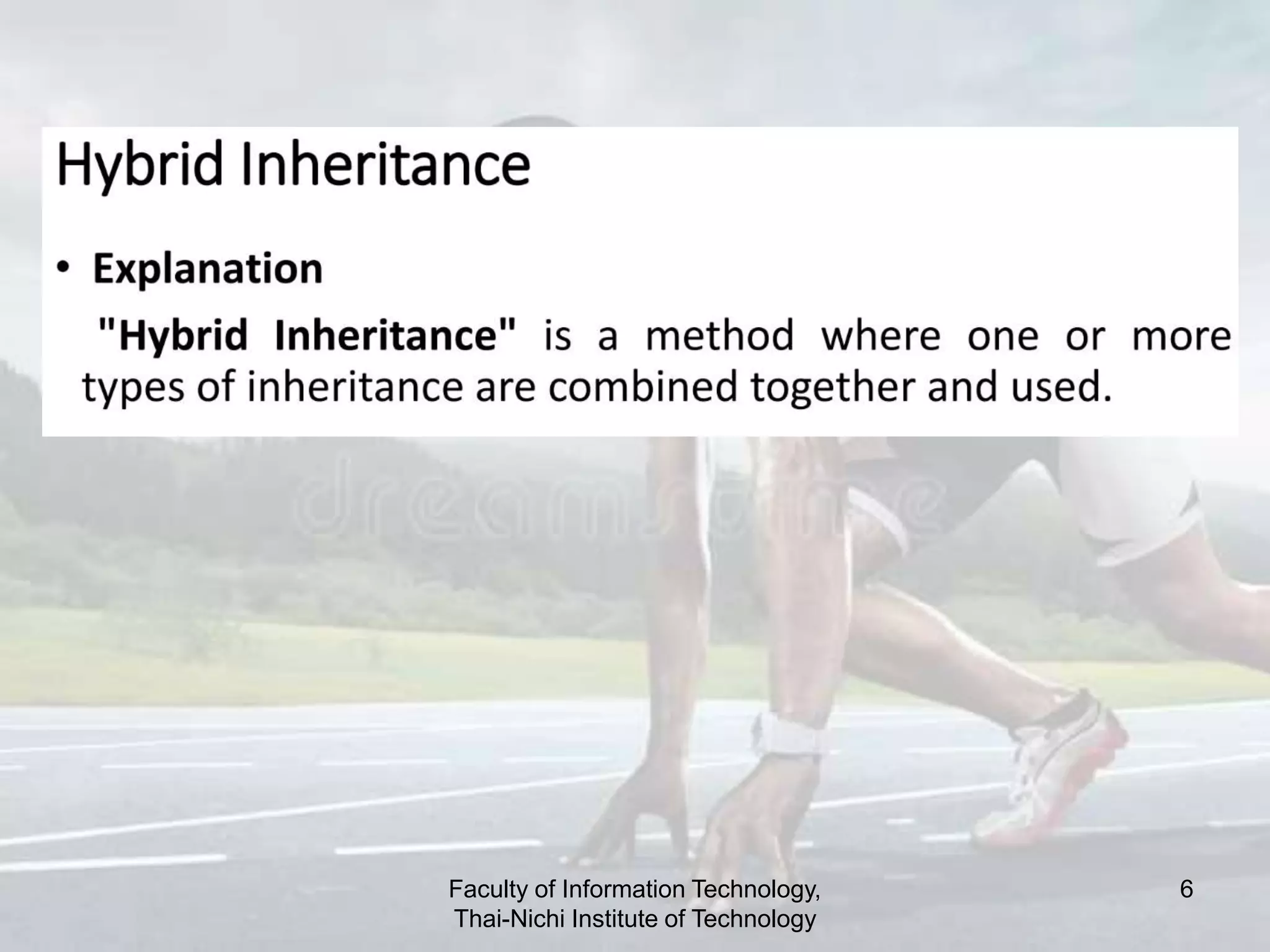 Hybrid Inheritance

• Explanation

"Hybrid Inheritance" is a method where one or more types of inheritance are combined together and used.

dreamstime

Faculty of Information Technology, Thai-Nichi Institute of Technology

6